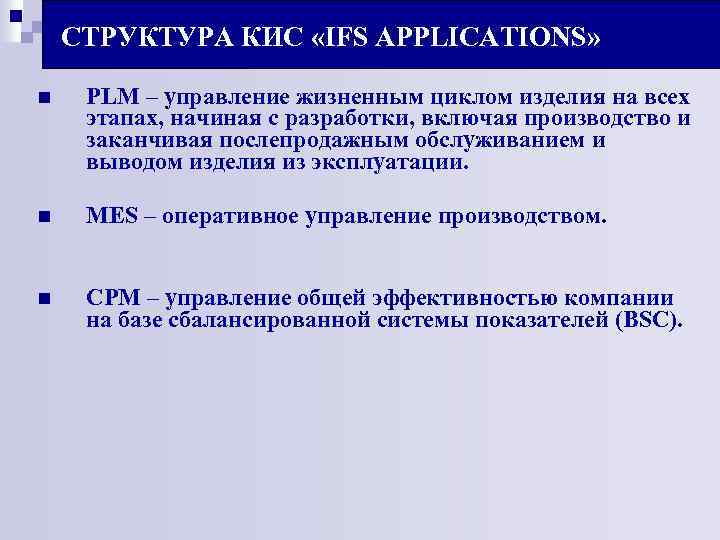 СТРУКТУРА КИС «IFS APPLICATIONS»

PLM – управление жизненным циклом изделия на всех этапах, начиная с разработки, включая производство и заканчивая послепродажным обслуживанием и выводом изделия из эксплуатации.

MES – оперативное управление производством.

CPM – управление общей эффективностью компании на базе сбалансированной системы показателей (BSC).